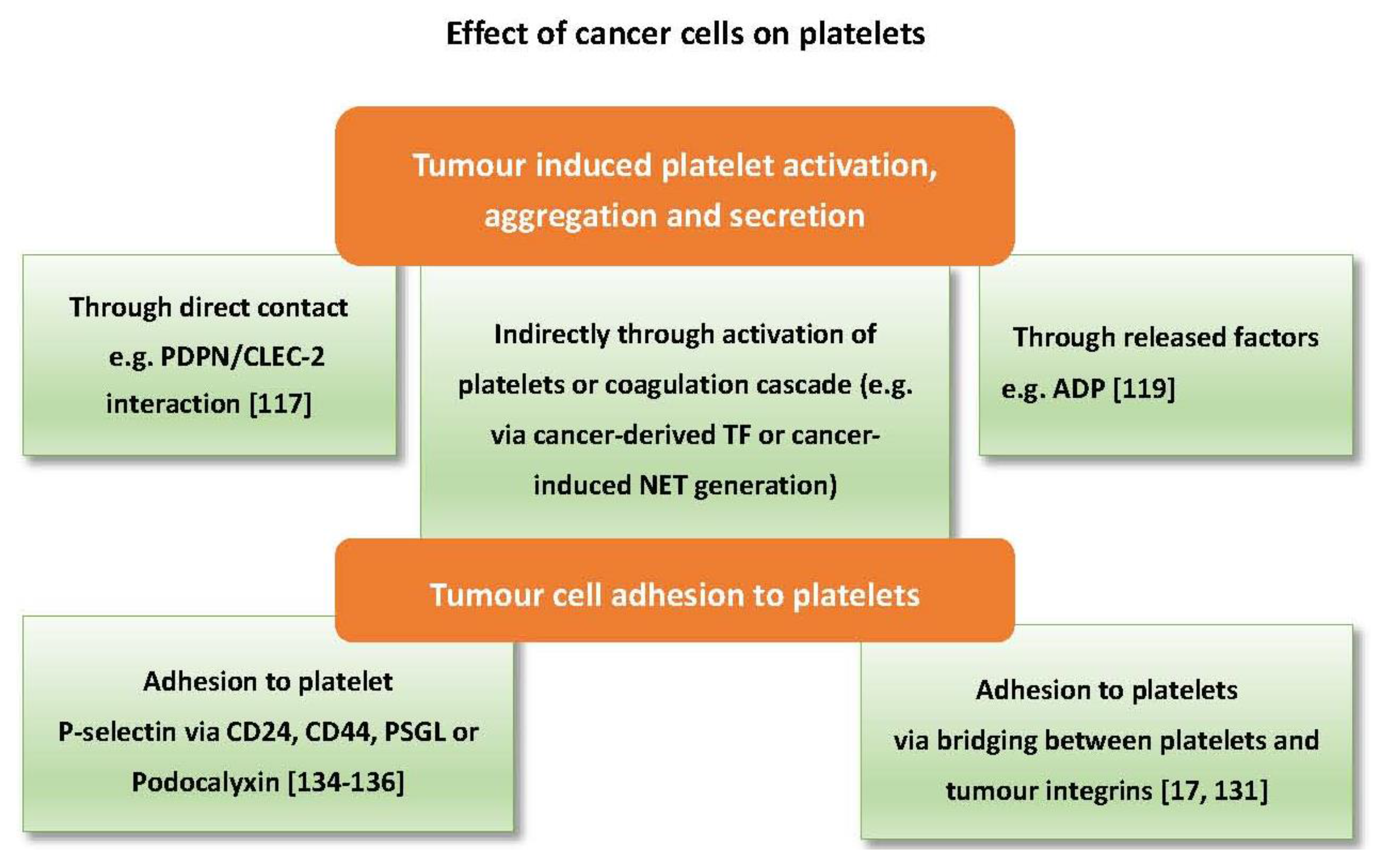 Effect of cancer cells on platelets

Tumour induced platelet activation, aggregation and secretion

Through direct contact e.g. PDPN/CLEC-2 interaction [117]

Indirectly through activation of platelets or coagulation cascade (e.g. via cancer-derived TF or cancer-induced NET generation)

Through released factors e.g. ADP [119]

Tumour cell adhesion to platelets

Adhesion to platelet P-selectin via CD24, CD44, PSGL or Podocalyxin [134-136]

Adhesion to platelets via bridging between platelets and tumour integrins [17, 131]